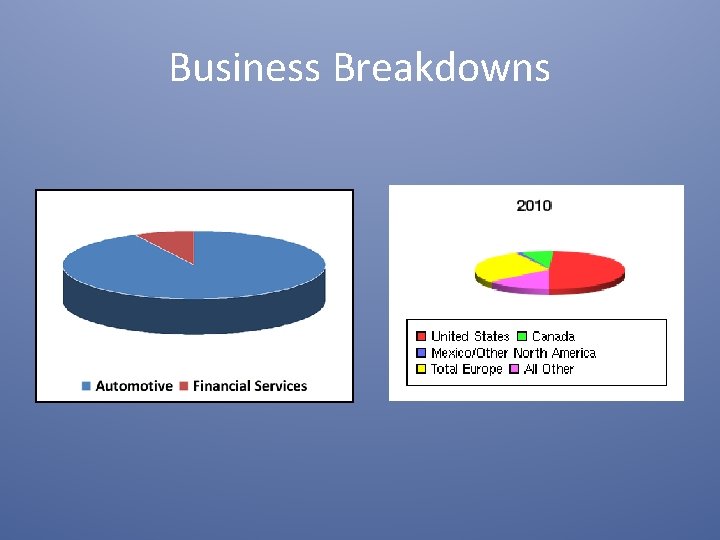 Business Breakdowns

Automotive Financial Services

2010

United States Canada
Mexico/Other North America
Total Europe All Other